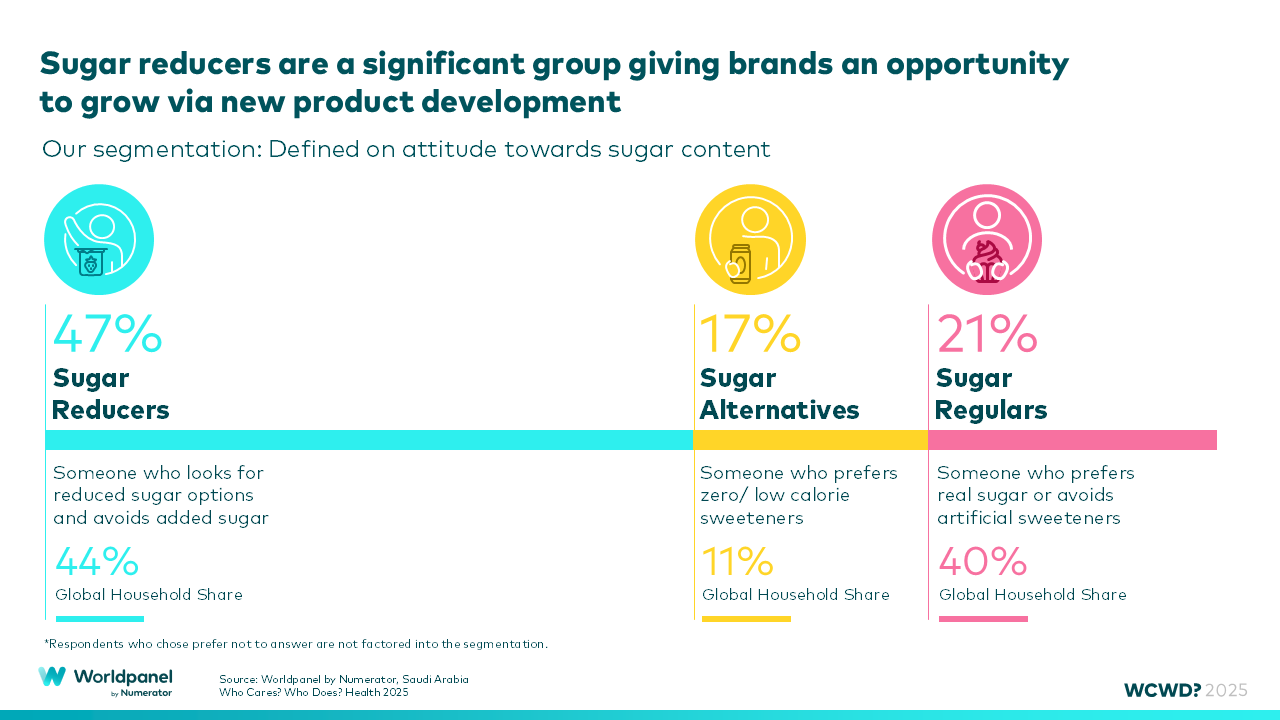 Sugar reducers are a significant group giving brands an opportunity to grow via new product development

Our segmentation: Defined on attitude towards sugar content

47%
Sugar Reducers

Someone who looks for reduced sugar options and avoids added sugar

44%
Global Household Share

17%
Sugar Alternatives

Someone who prefers zero/ low calorie sweeteners

11%
Global Household Share

21%
Sugar Regulars

Someone who prefers real sugar or avoids artificial sweeteners

40%
Global Household Share

*Respondents who chose prefer not to answer are not factored into the segmentation.

Worldpanel by Numerator

Source: Worldpanel by Numerator, Saudi Arabia
Who Cares? Who Does? Health 2025

WCWD? 2025